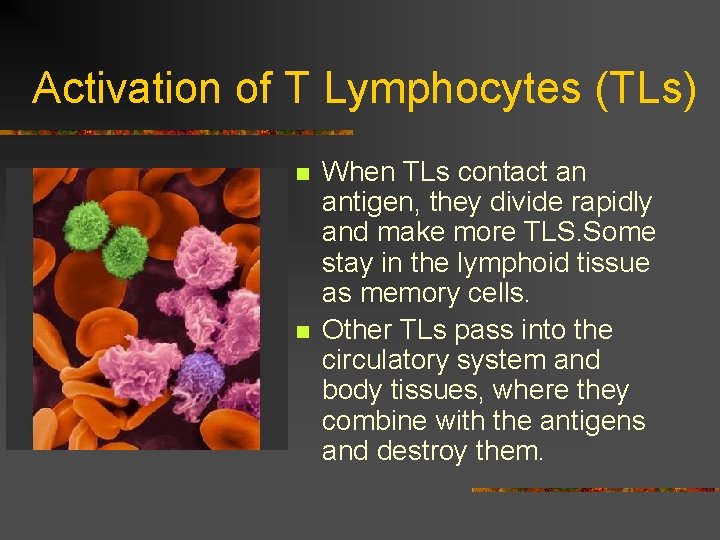 Activation of T Lymphocytes (TLs)

- When TLs contact an antigen, they divide rapidly and make more TLS.Some stay in the lymphoid tissue as memory cells.
- Other TLs pass into the circulatory system and body tissues, where they combine with the antigens and destroy them.